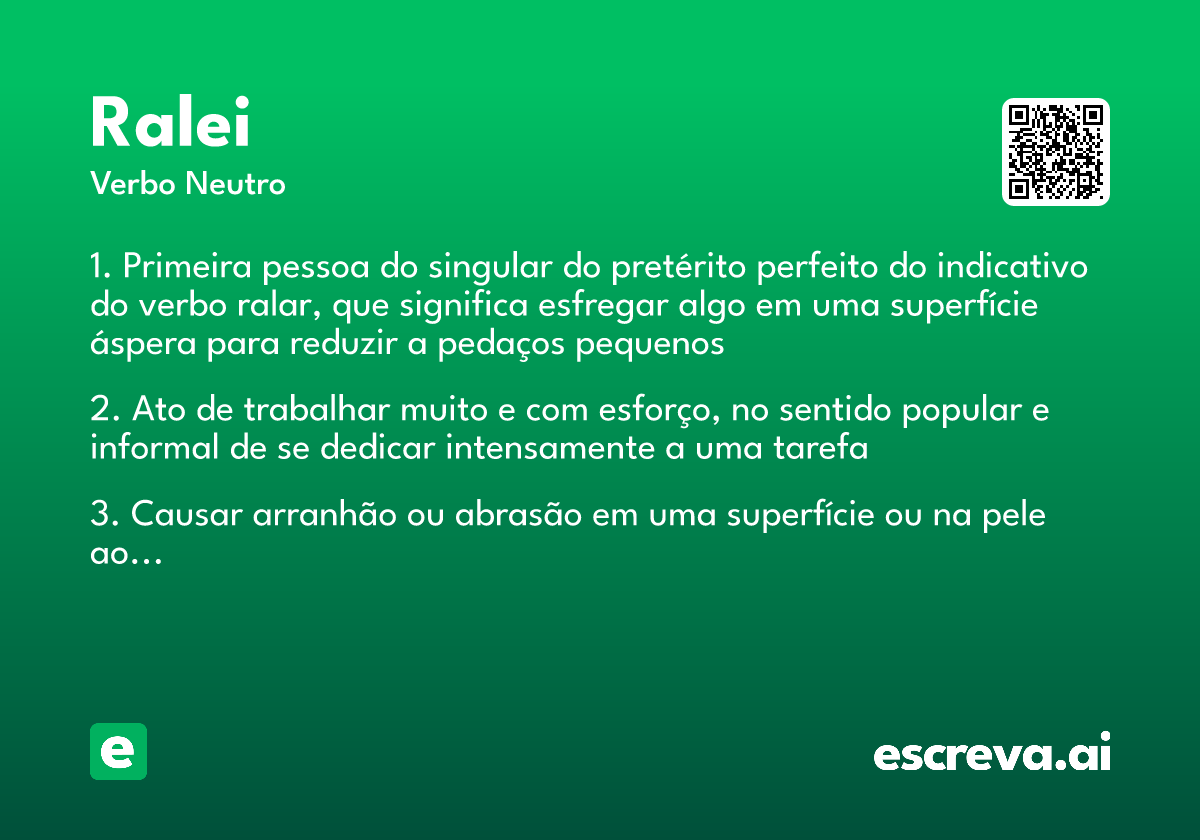 Ralei
Verbo Neutro

1. Primeira pessoa do singular do pretérito perfeito do indicativo do verbo ralar, que significa esfregar algo em uma superfície áspera para reduzir a pedaços pequenos

2. Ato de trabalhar muito e com esforço, no sentido popular e informal de se dedicar intensamente a uma tarefa

3. Causar arranhão ou abrasão em uma superfície ou na pele ao...

e

escreva.ai